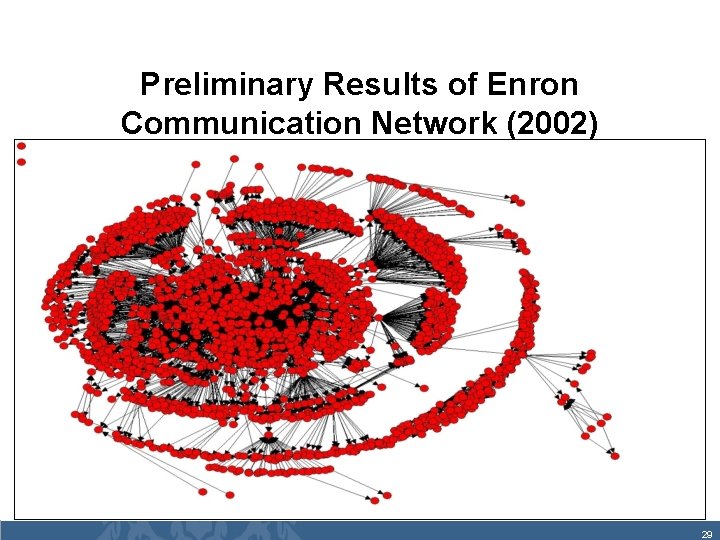 Preliminary Results of Enron Communication Network (2002)

29